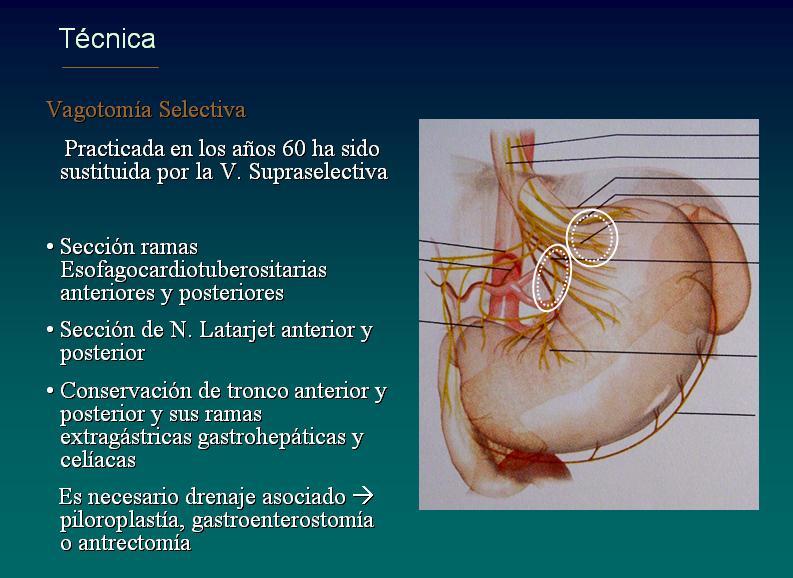 Técnica

Vagotomía Selectiva

Practicada en los años 60 ha sido sustituida por la V. Supraselectiva

• Sección ramas Esofagocardiotuberositarias anteriores y posteriores

• Sección de N. Latarjet anterior y posterior

• Conservación de tronco anterior y posterior y sus ramas extragástricas gastrohepáticas y celíacas

Es necesario drenaje asociado → piloroplastía, gastroenterostomía o antrectomía